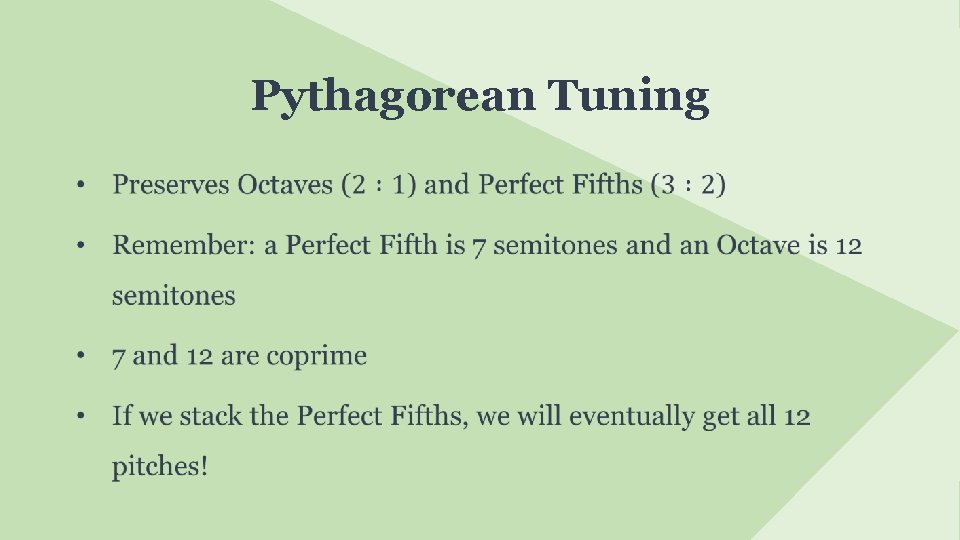 Pythagorean Tuning

• Preserves Octaves (2 : 1) and Perfect Fifths (3 : 2)

• Remember: a Perfect Fifth is 7 semitones and an Octave is 12 semitones

• 7 and 12 are coprime

• If we stack the Perfect Fifths, we will eventually get all 12 pitches!